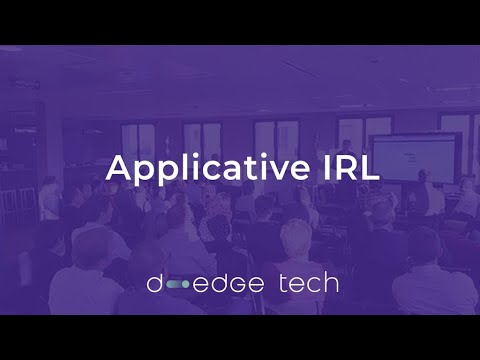 Applicative IRL

d-edge tech